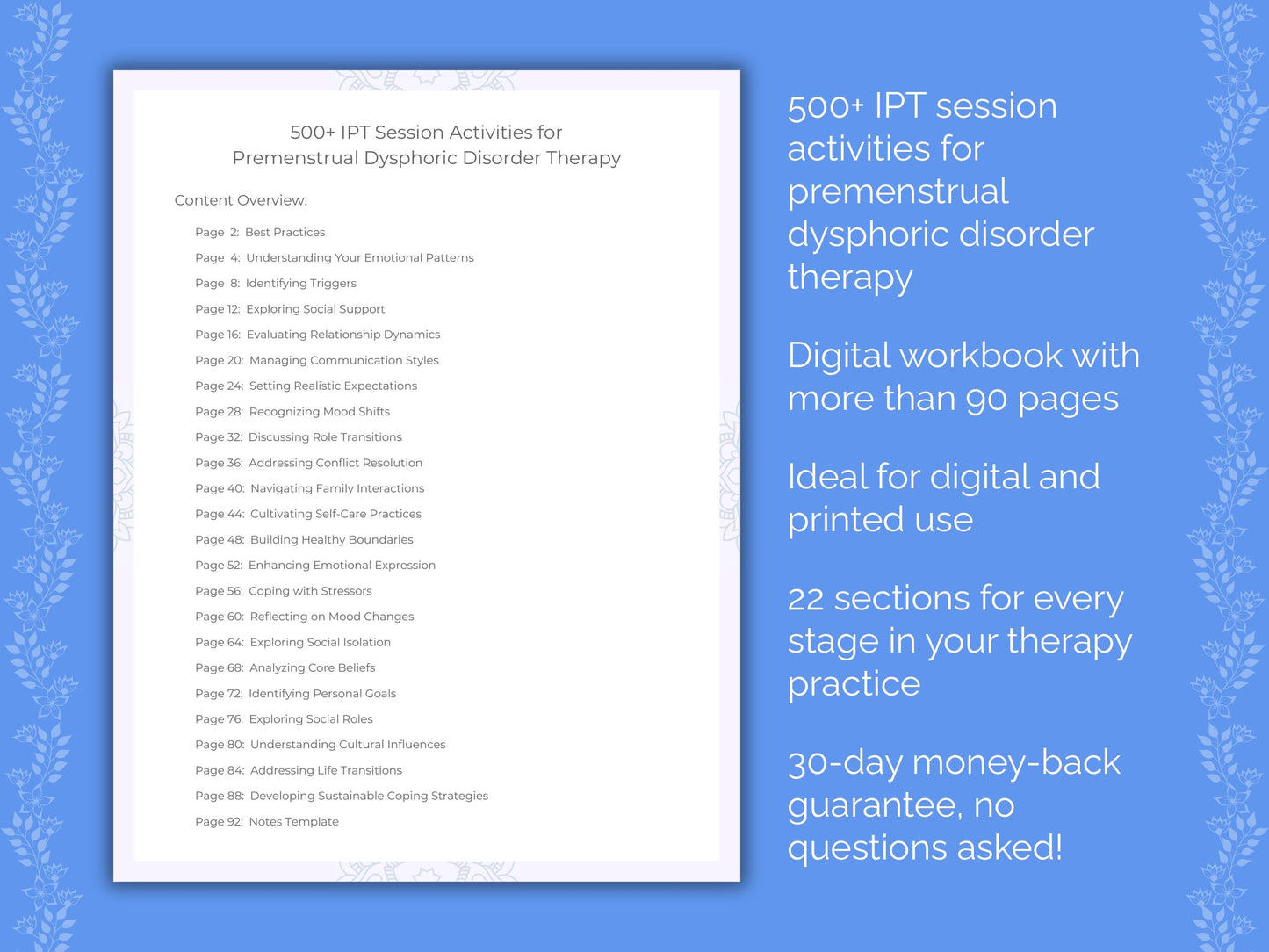 500+ IPT Session Activities for
Premenstrual Dysphoric Disorder Therapy

Content Overview:

Page 2: Best Practices
Page 4: Understanding Your Emotional Patterns
Page 8: Identifying Triggers
Page 12: Exploring Social Support
Page 16: Evaluating Relationship Dynamics
Page 20: Managing Communication Styles
Page 24: Setting Realistic Expectations
Page 28: Recognizing Mood Shifts
Page 32: Discussing Role Transitions
Page 36: Addressing Conflict Resolution
Page 40: Navigating Family Interactions
Page 44: Cultivating Self-Care Practices
Page 48: Building Healthy Boundaries
Page 52: Enhancing Emotional Expression
Page 56: Coping with Stressors
Page 60: Reflecting on Mood Changes
Page 64: Exploring Social Isolation
Page 68: Analyzing Core Beliefs
Page 72: Identifying Personal Goals
Page 76: Exploring Social Roles
Page 80: Understanding Cultural Influences
Page 84: Addressing Life Transitions
Page 88: Developing Sustainable Coping Strategies
Page 92: Notes Template

500+ IPT session activities for premenstrual dysphoric disorder therapy

Digital workbook with more than 90 pages

Ideal for digital and printed use

22 sections for every stage in your therapy practice

30-day money-back guarantee, no questions asked!